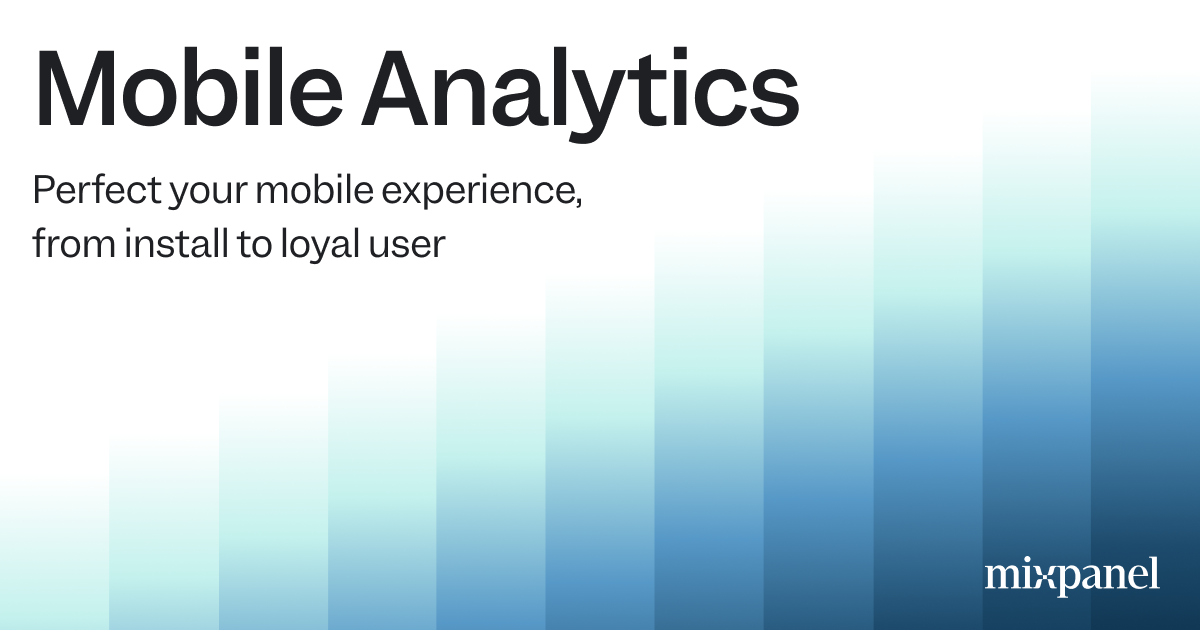 Mobile Analytics

Perfect your mobile experience, from install to loyal user

mixpanel